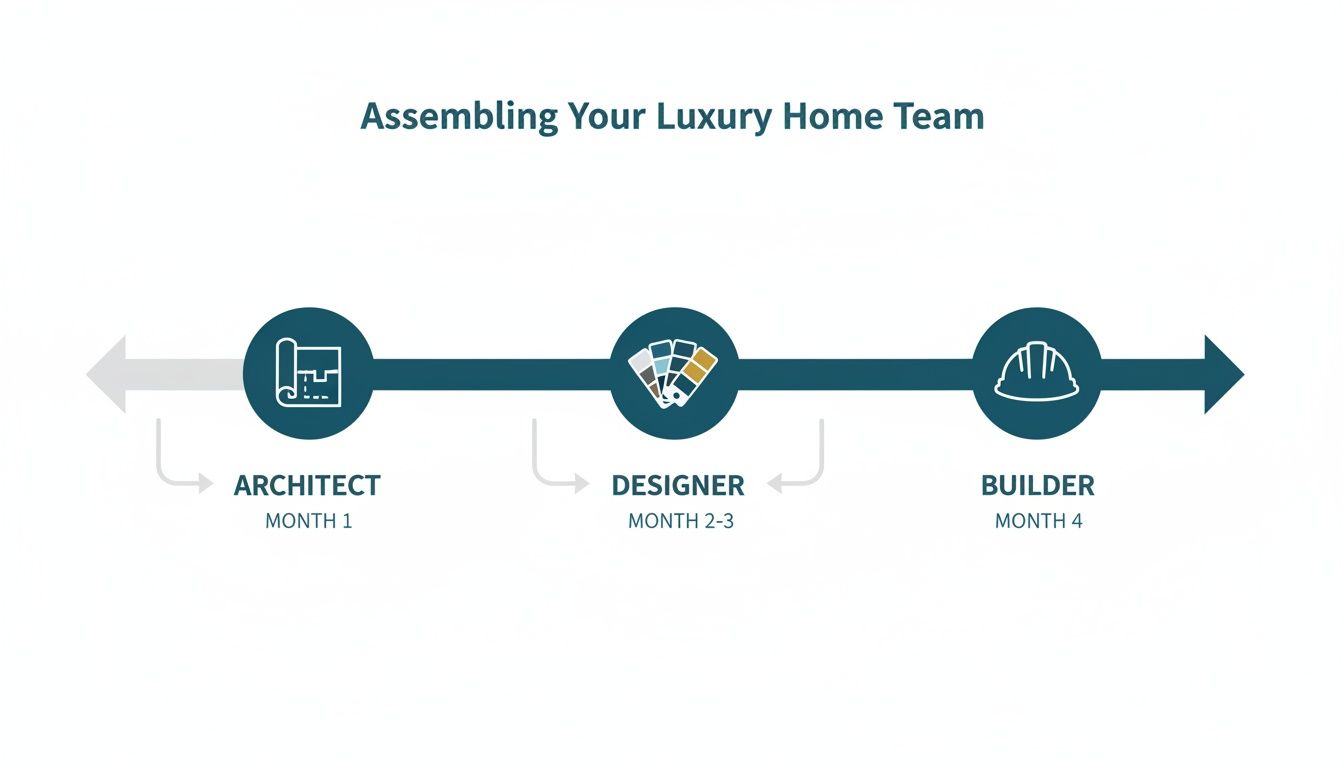 Assembling Your Luxury Home Team

ARCHITECT
MONTH 1

DESIGNER
MONTH 2-3

BUILDER
MONTH 4